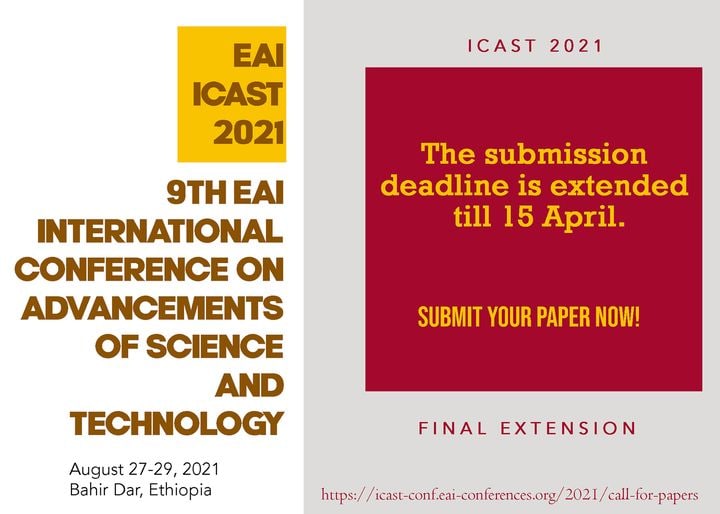 EAI
ICAST
2021

9TH EAI INTERNATIONAL CONFERENCE ON ADVANCEMENTS OF SCIENCE AND TECHNOLOGY

August 27-29, 2021
Bahir Dar, Ethiopia

ICAST 2021

The submission deadline is extended till 15 April.

SUBMIT YOUR PAPER NOW!

FINAL EXTENSION

https://icast-conf.eai-conferences.org/2021/call-for-papers